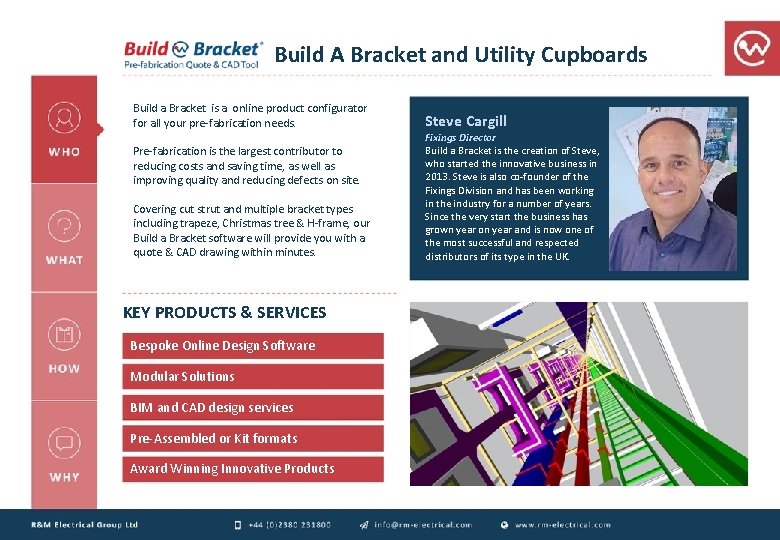 Build Bracket®
Pre-fabrication Quote & CAD Tool

Build A Bracket and Utility Cupboards

WHO

WHAT

HOW

WHY

Build a Bracket is a online product configurator for all your pre-fabrication needs.

Pre-fabrication is the largest contributor to reducing costs and saving time, as well as improving quality and reducing defects on site.

Covering cut strut and multiple bracket types including trapeze, Christmas tree & H-frame, our Build a Bracket software will provide you with a quote & CAD drawing within minutes.

Steve Cargill
Fixings Director
Build a Bracket is the creation of Steve, who started the innovative business in 2013. Steve is also co-founder of the Fixings Division and has been working in the industry for a number of years. Since the very start the business has grown year on year and is now one of the most successful and respected distributors of its type in the UK.

KEY PRODUCTS & SERVICES

Bespoke Online Design Software

Modular Solutions

BIM and CAD design services

Pre-Assembled or Kit formats

Award Winning Innovative Products

R&M Electrical Group Ltd
+44 (0)2380 231800
info@rm-electrical.com
www.rm-electrical.com